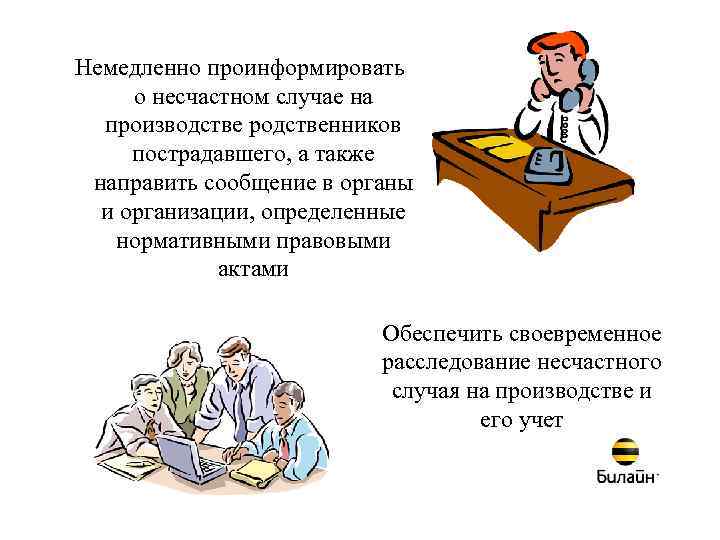 Немедленно проинформировать о несчастном случае на производстве родственников пострадавшего, а также направить сообщение в органы и организации, определенные нормативными правовыми актами

Обеспечить своевременное расследование несчастного случая на производстве и его учет

Билайн